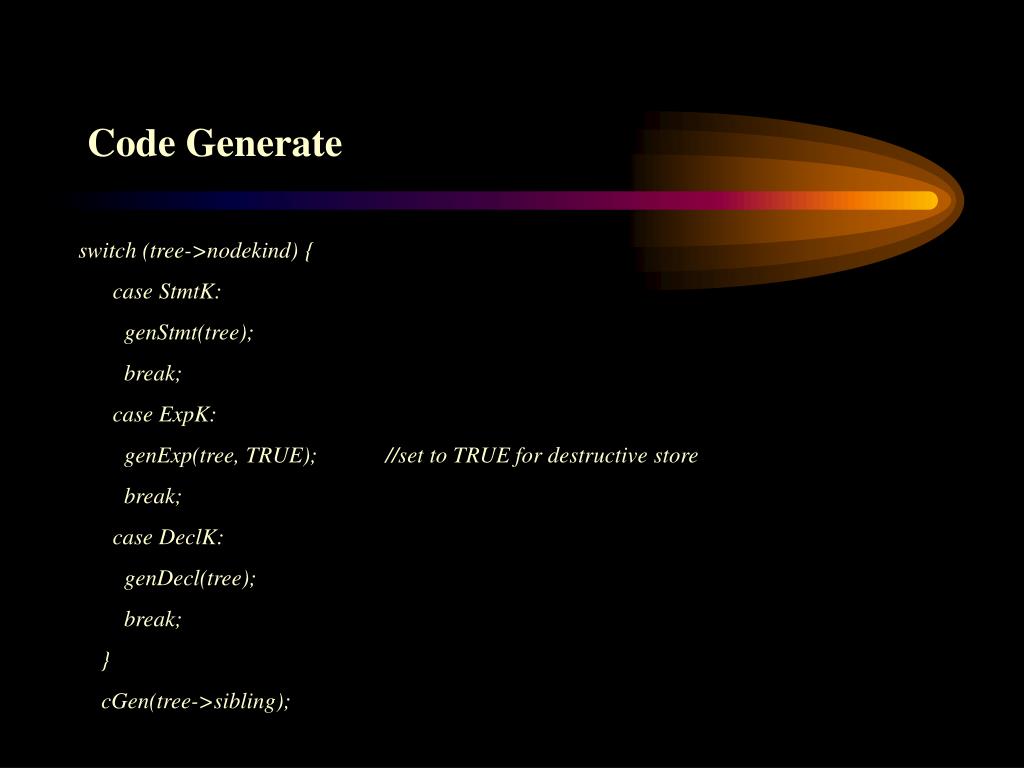 Code Generate

switch (tree->nodekind) {
case StmtK:
genStmt(tree);
break;
case ExpK:
genExp(tree, TRUE); //set to TRUE for destructive store
break;
case DeclK:
genDecl(tree);
break;
}
cGen(tree->sibling);